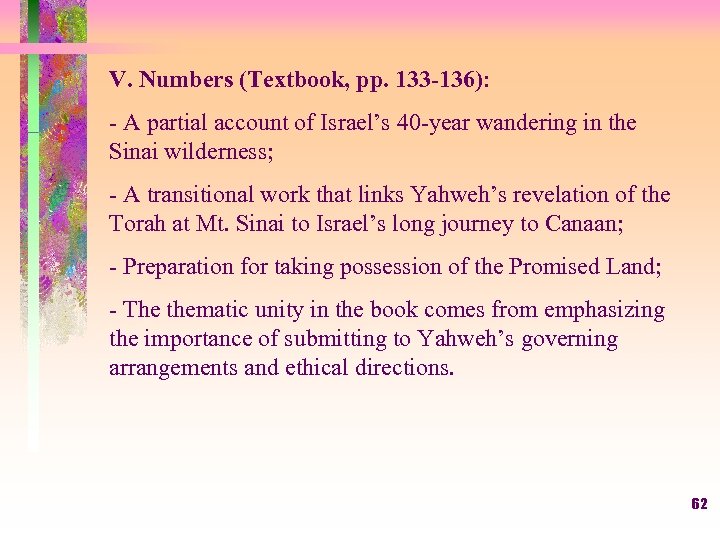 V. Numbers (Textbook, pp. 133-136):

- A partial account of Israel’s 40-year wandering in the Sinai wilderness;

- A transitional work that links Yahweh’s revelation of the Torah at Mt. Sinai to Israel’s long journey to Canaan;

- Preparation for taking possession of the Promised Land;

- The thematic unity in the book comes from emphasizing the importance of submitting to Yahweh’s governing arrangements and ethical directions.

62